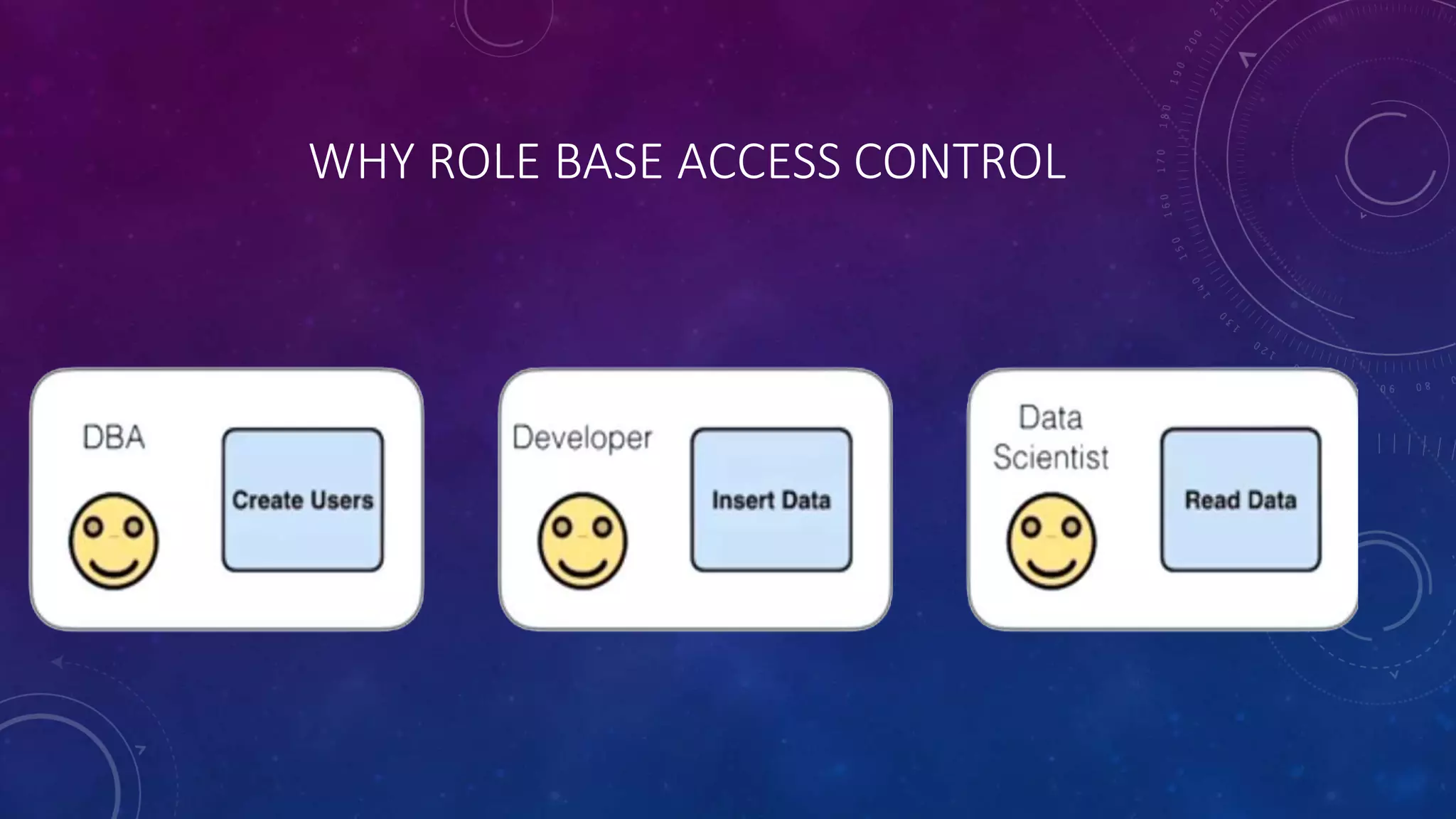 WHY ROLE BASE ACCESS CONTROL

DBA

Create Users

Developer

Insert Data

Data Scientist

Read Data